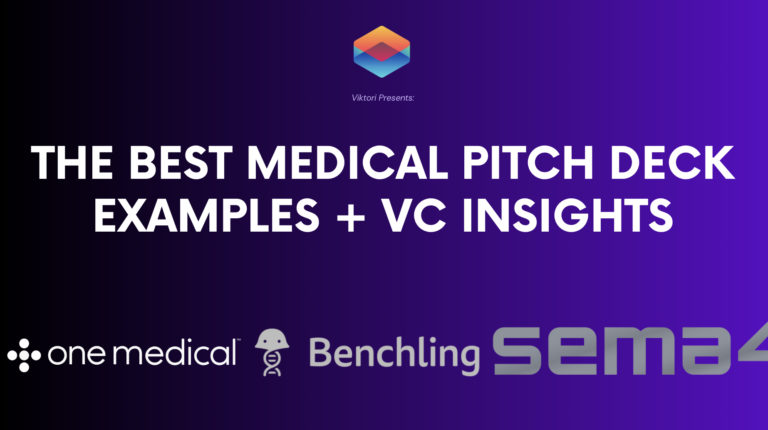 Viktori Presents:

THE BEST MEDICAL PITCH DECK EXAMPLES + VC INSIGHTS

one medical™ Benchling sema4